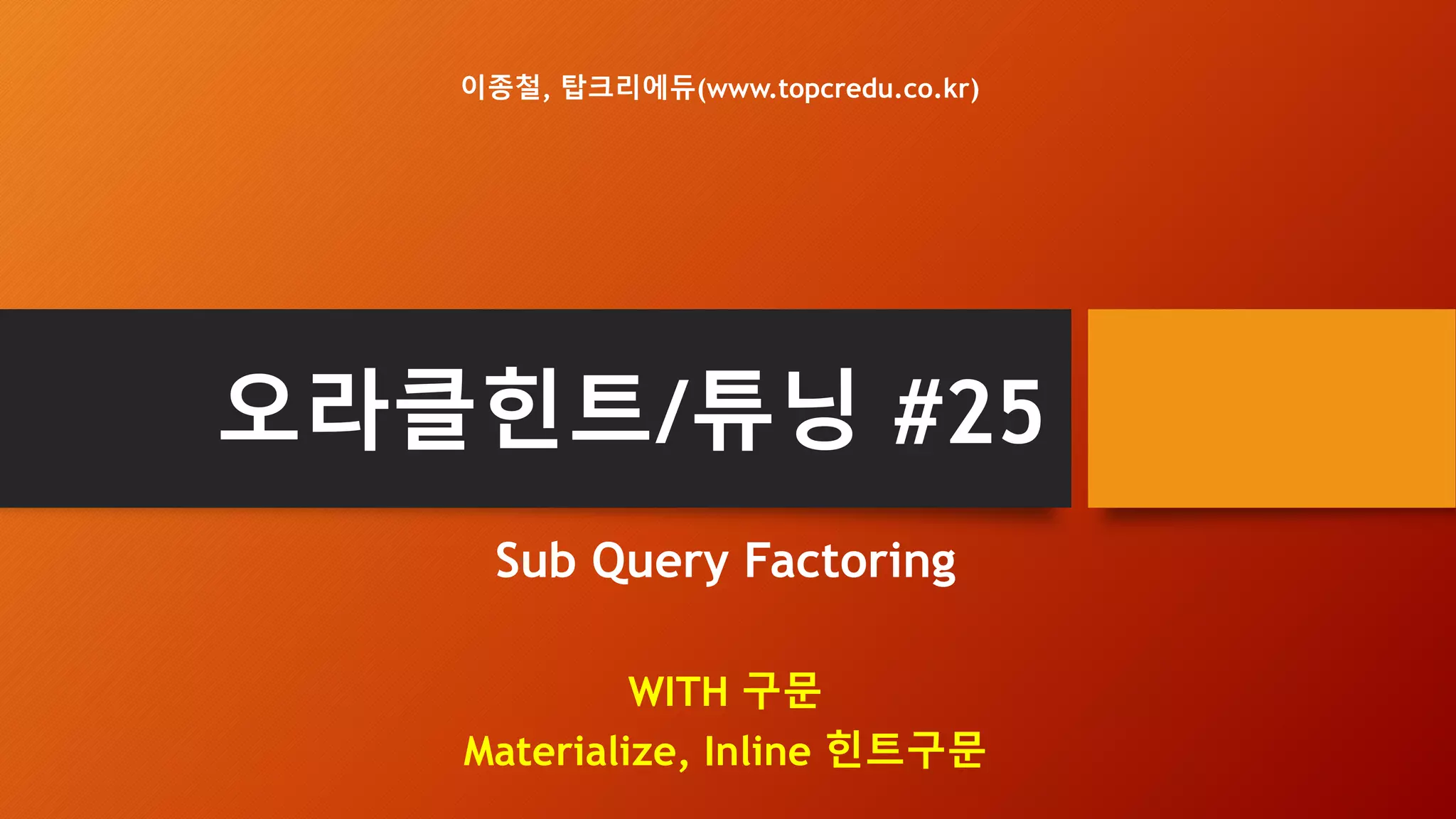 이종철, 탑크리에듀(www.topcredu.co.kr)

오라클힌트/튜닝 #25

Sub Query Factoring

WITH 구문
Materialize, Inline 힌트구문